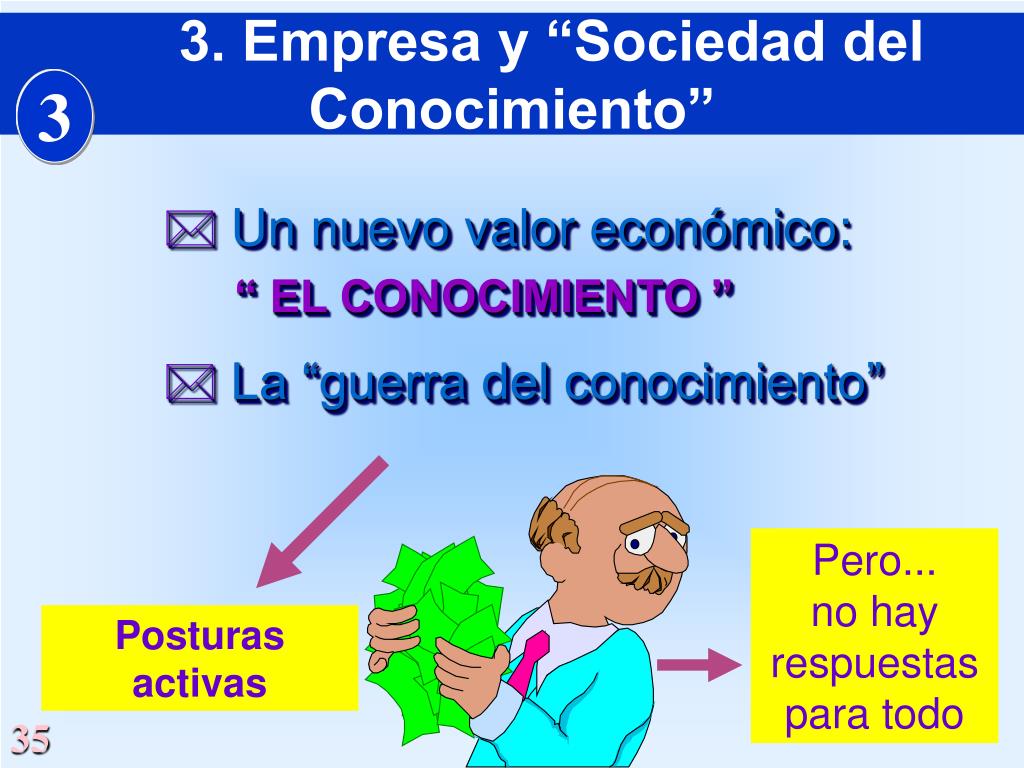 3

3. Empresa y “Sociedad del Conocimiento”

Un nuevo valor económico:
“ EL CONOCIMIENTO ”

La “guerra del conocimiento”

Posturas activas

Pero...
no hay
respuestas
para todo

35